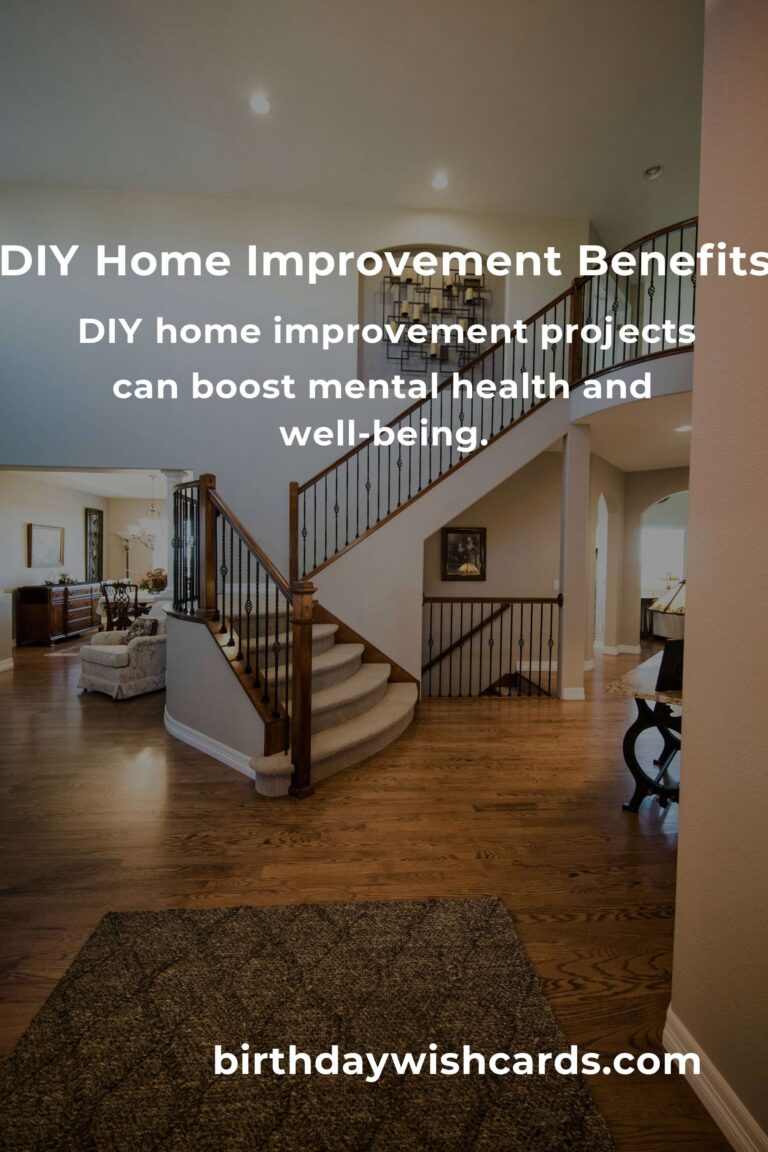 DIY Home Improvement Benefits

DIY home improvement projects can boost mental health and well-being.

birthdaywishcards.com